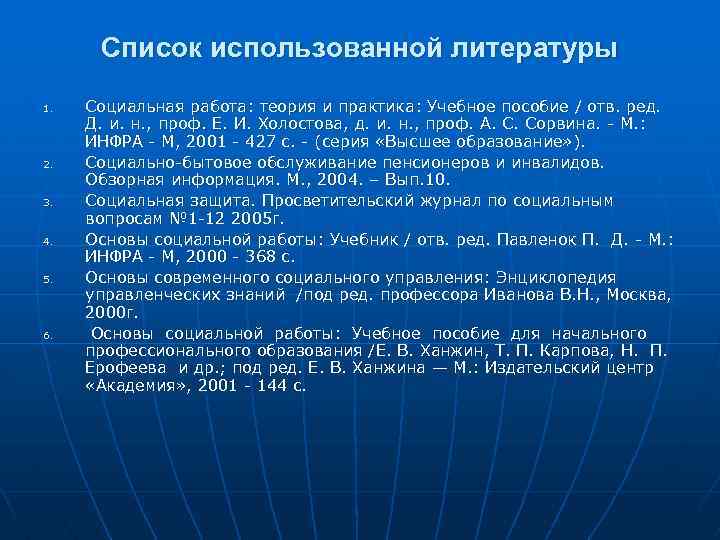 Список использованной литературы

1. Социальная работа: теория и практика: Учебное пособие / отв. ред. Д. и. н., проф. Е. И. Холостова, д. и. н., проф. А. С. Сорвина. - М.: ИНФРА - М, 2001 - 427 с. - (серия «Высшее образование»).

2. Социально-бытовое обслуживание пенсионеров и инвалидов. Обзорная информация. М., 2004. – Вып.10.

3. Социальная защита. Просветительский журнал по социальным вопросам №1-12 2005г.

4. Основы социальной работы: Учебник / отв. ред. Павленок П. Д. - М.: ИНФРА - М, 2000 - 368 с.

5. Основы современного социального управления: Энциклопедия управленческих знаний /под ред. профессора Иванова В.Н., Москва, 2000г.

6. Основы социальной работы: Учебное пособие для начального профессионального образования /Е. В. Ханжин, Т. П. Карпова, Н. П. Ерофеева и др.; под ред. Е. В. Ханжина — М.: Издательский центр «Академия», 2001 - 144 с.